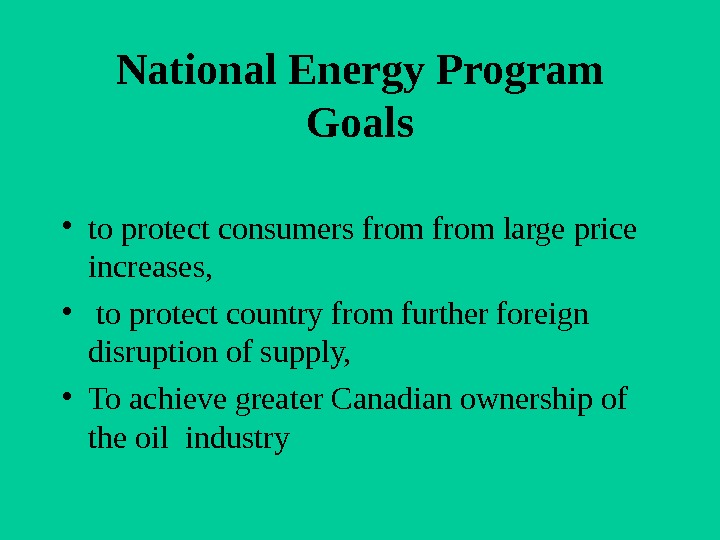 National Energy Program Goals

• to protect consumers from from large price increases,

• to protect country from further foreign disruption of supply,

• To achieve greater Canadian ownership of the oil industry